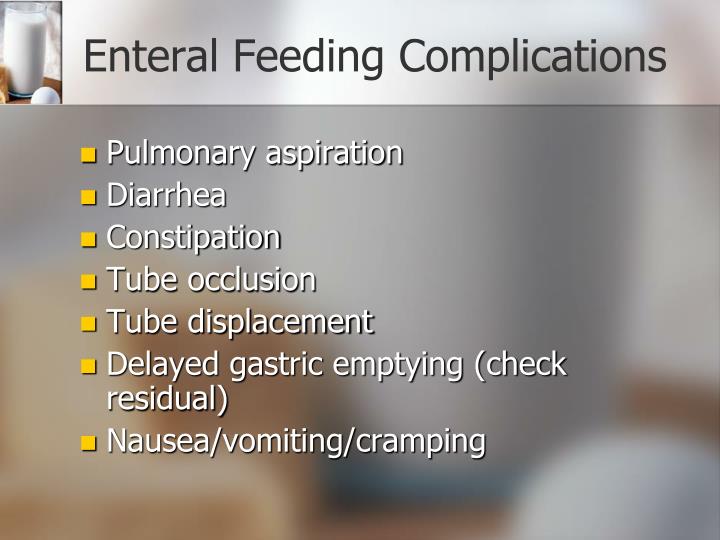 Enteral Feeding Complications

- Pulmonary aspiration
- Diarrhea
- Constipation
- Tube occlusion
- Tube displacement
- Delayed gastric emptying (check residual)
- Nausea/vomiting/cramping